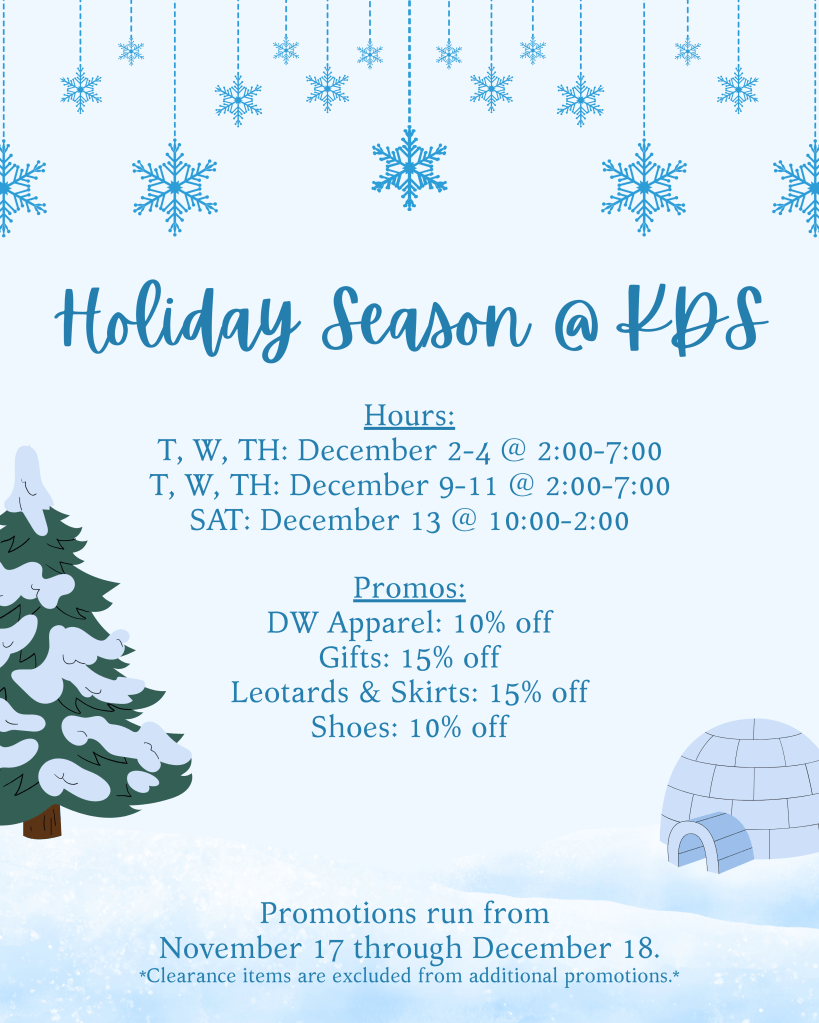 Holiday Season @ KDS

Hours:
T, W, TH: December 2-4 @ 2:00-7:00
T, W, TH: December 9-11 @ 2:00-7:00
SAT: December 13 @ 10:00-2:00

Promos:
DW Apparel: 10% off
Gifts: 15% off
Leotards & Skirts: 15% off
Shoes: 10% off

Promotions run from
November 17 through December 18.
*Clearance items are excluded from additional promotions.*